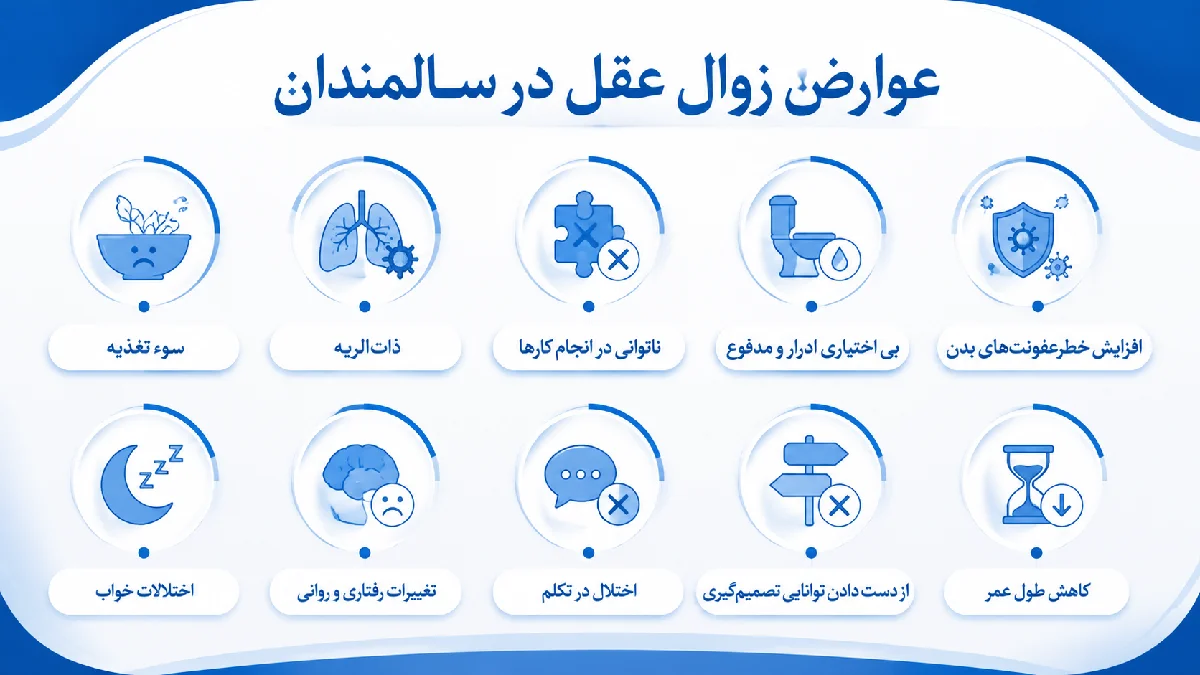 عوارض زوال عقل در سالمندان

افزایش خطرعفونت‌های بدن

بی اختیاری ادرار و مدفوع

ناتوانی در انجام کارها

ذات‌الریه

سوء تغذیه

کاهش طول عمر

از دست دادن توانایی تصمیم‌گیری

اختلال در تکلم

تغییرات رفتاری و روانی

اختلالات خواب

ZZZ